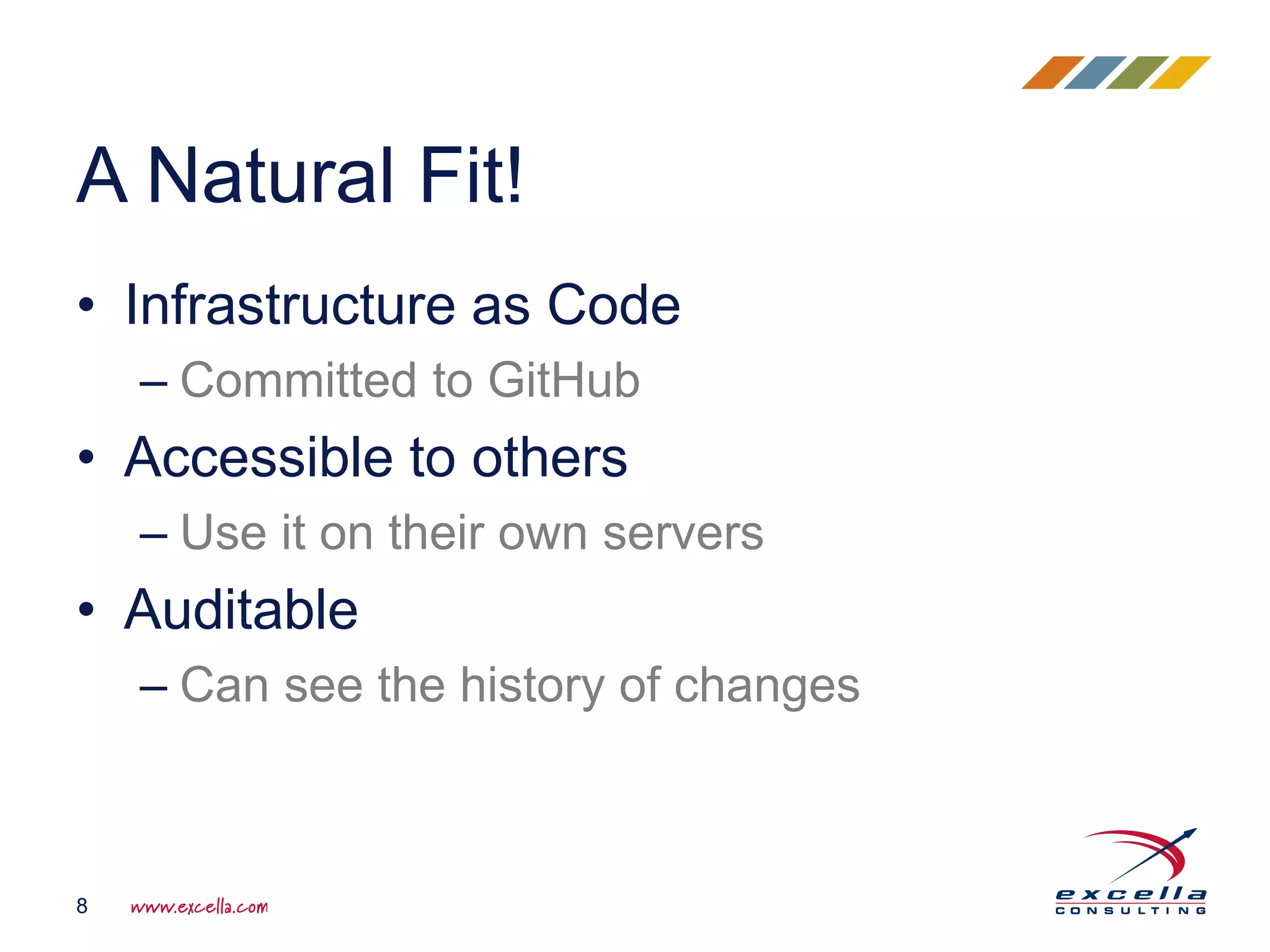 A Natural Fit!

• Infrastructure as Code
– Committed to GitHub
• Accessible to others
– Use it on their own servers
• Auditable
– Can see the history of changes

8 www.excella.com

excella CONSULTING